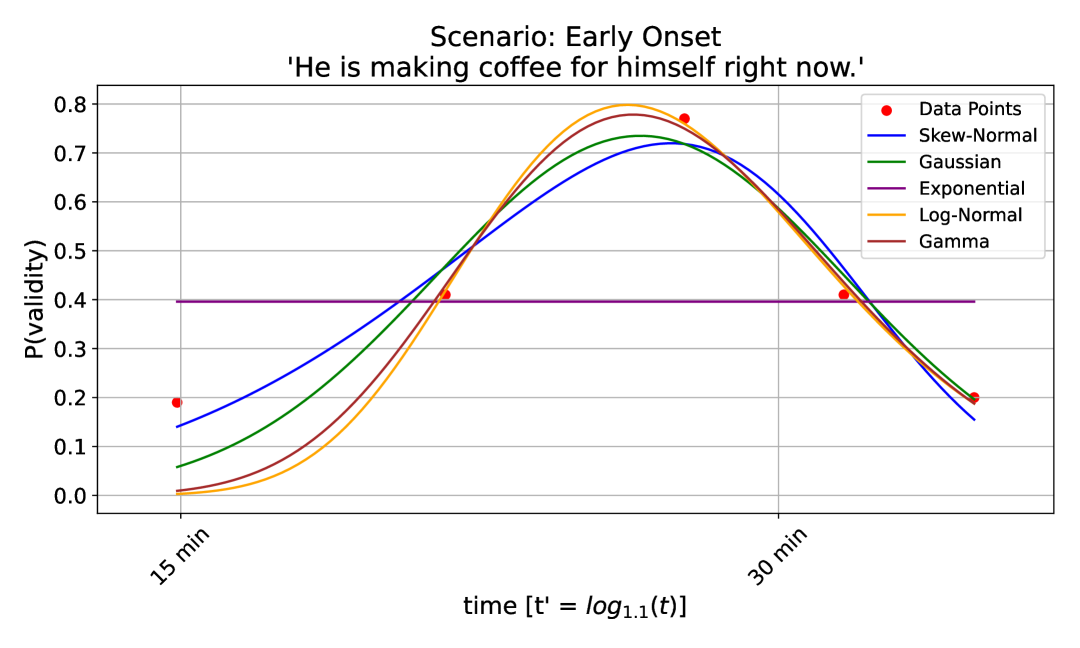 Scenario: Early Onset
'He is making coffee for himself right now.'

Data Points
Skew-Normal
Gaussian
Exponential
Log-Normal
Gamma

P(validity)

0.8
0.7
0.6
0.5
0.4
0.3
0.2
0.1
0.0

15 min
30 min

time [t' = $log_{1.1}(t)$]